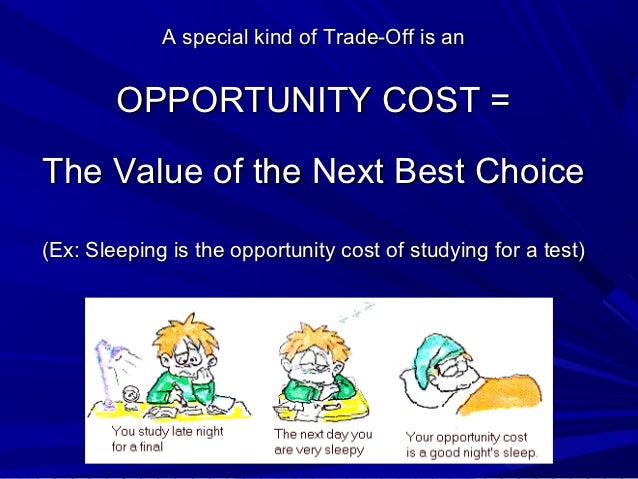 A special kind of Trade-Off is an

OPPORTUNITY COST =

The Value of the Next Best Choice

(Ex: Sleeping is the opportunity cost of studying for a test)

You study late night for a final

The next day you are very sleepy

Your opportunity cost is a good night's sleep.